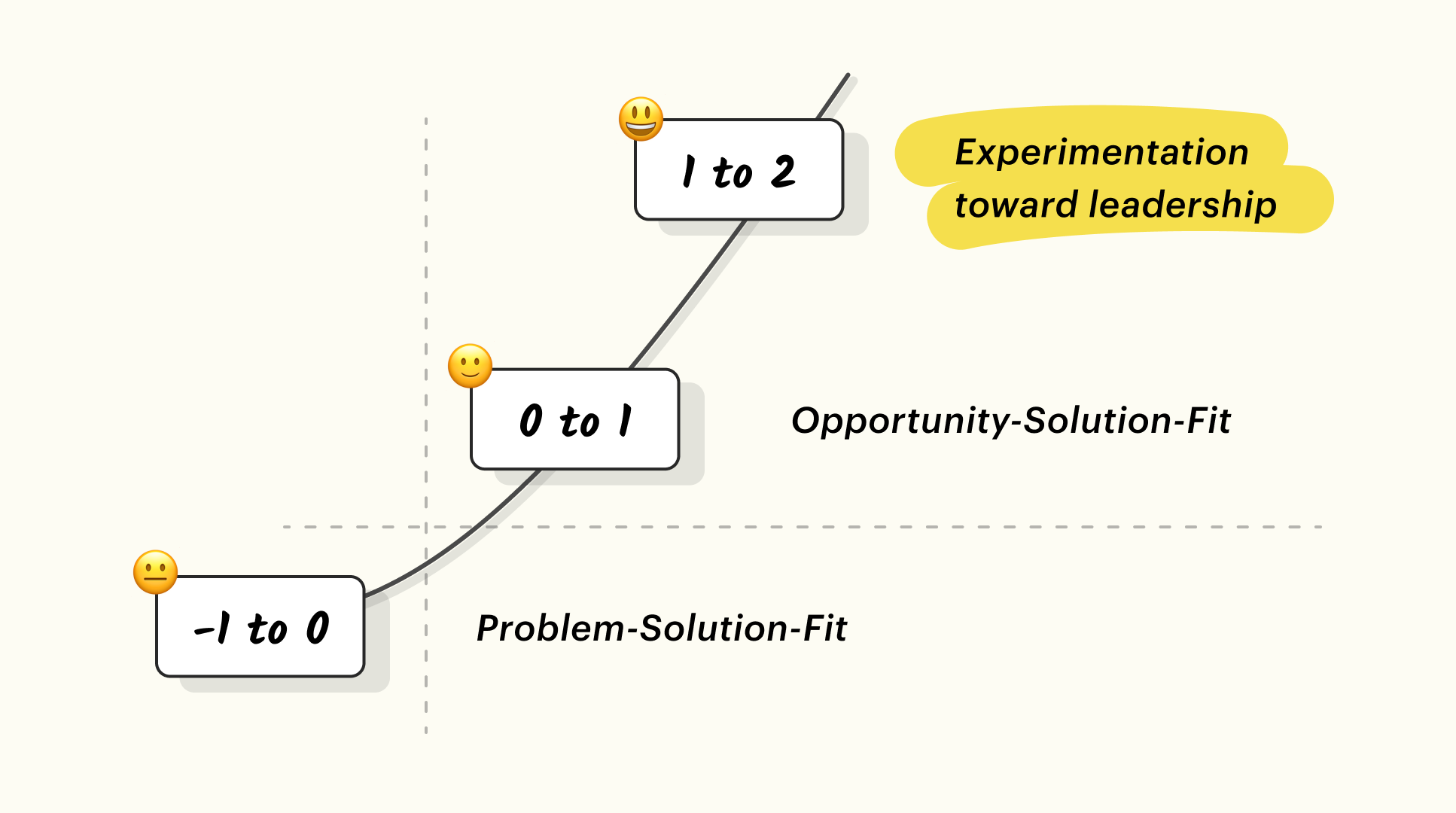 1 to 2

Experimentation toward leadership

0 to 1

Opportunity-Solution-Fit

-1 to 0

Problem-Solution-Fit